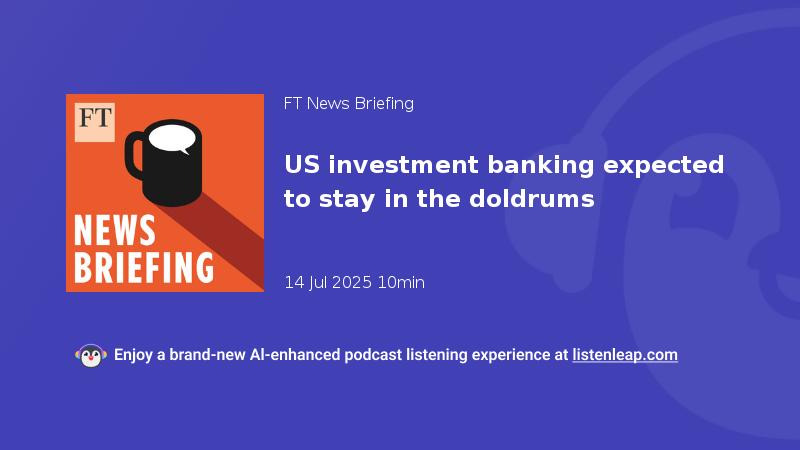 FT

NEWS BRIEFING

FT News Briefing

US investment banking expected to stay in the doldrums

14 Jul 2025 10min

Enjoy a brand-new AI-enhanced podcast listening experience at listenleap.com